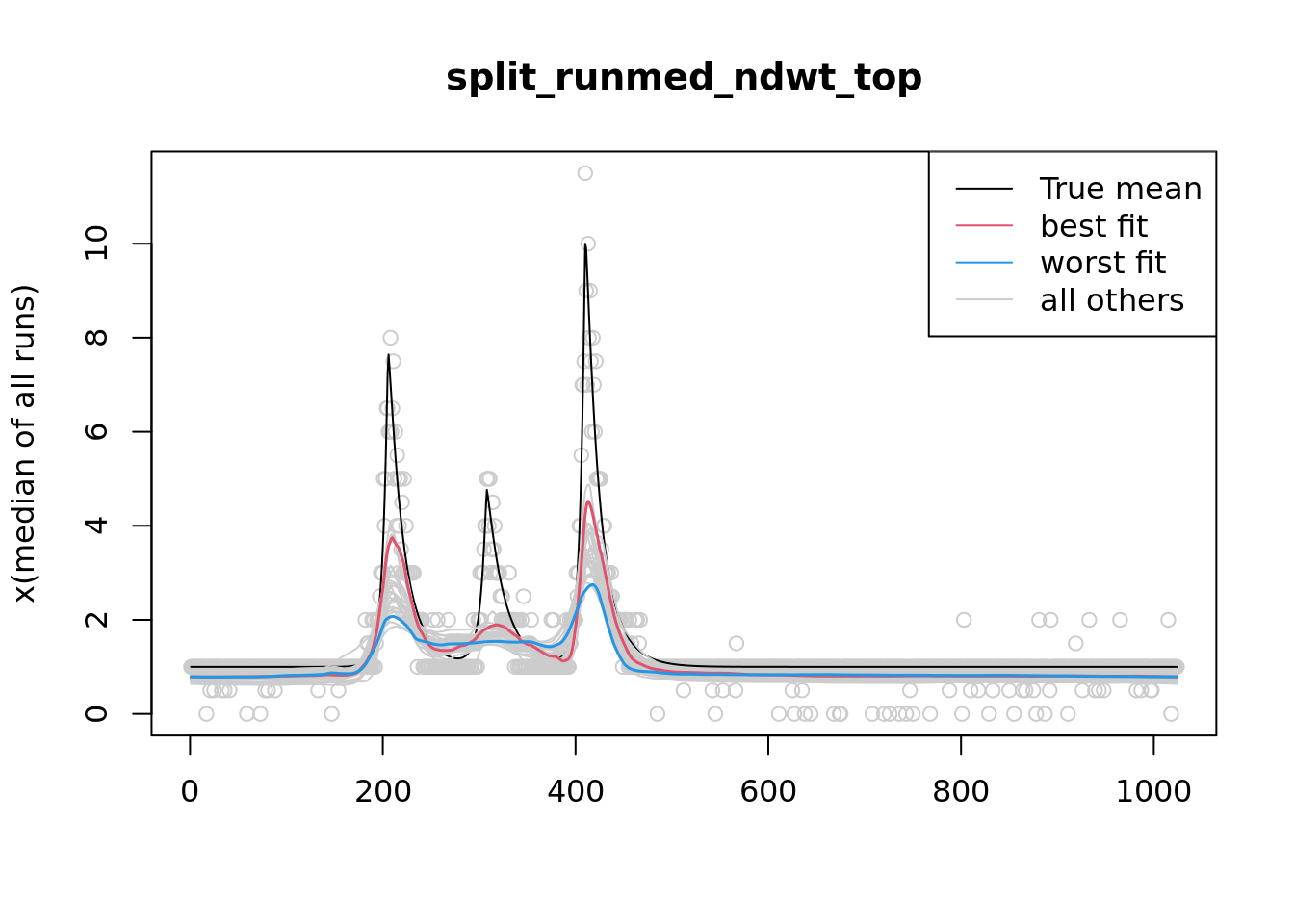 split_runmed_ndwt_top

True mean
best fit
worst fit
all others

x(median of all runs)

0
2
4
6
8
10

0
200
400
600
800
1000